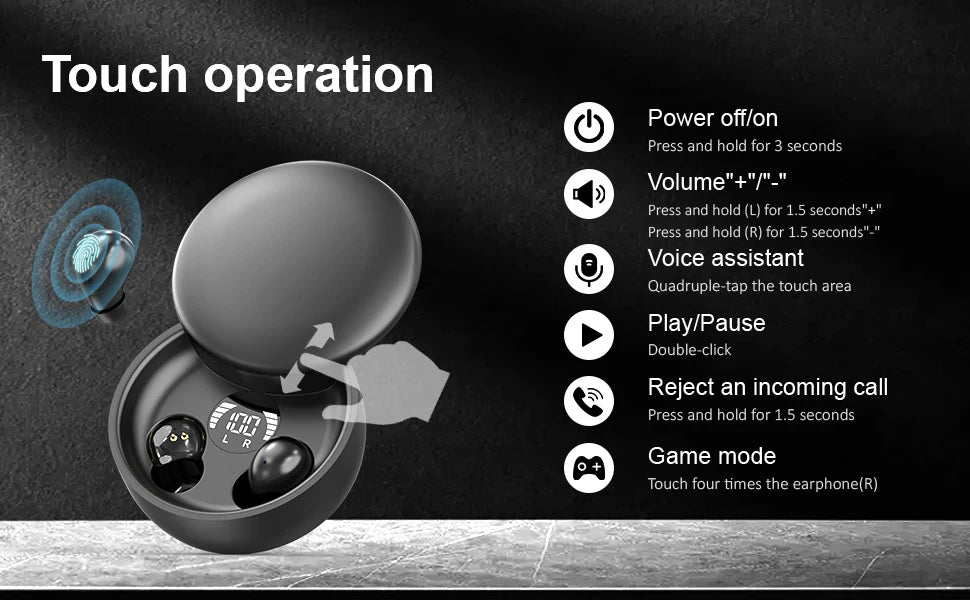 Touch operation

Power off/on
Press and hold for 3 seconds

Volume"+"/"-"
Press and hold (L) for 1.5 seconds"+"
Press and hold (R) for 1.5 seconds"-"

Voice assistant
Quadruple-tap the touch area

Play/Pause
Double-click

Reject an incoming call
Press and hold for 1.5 seconds

Game mode
Touch four times the earphone(R)

100
L R